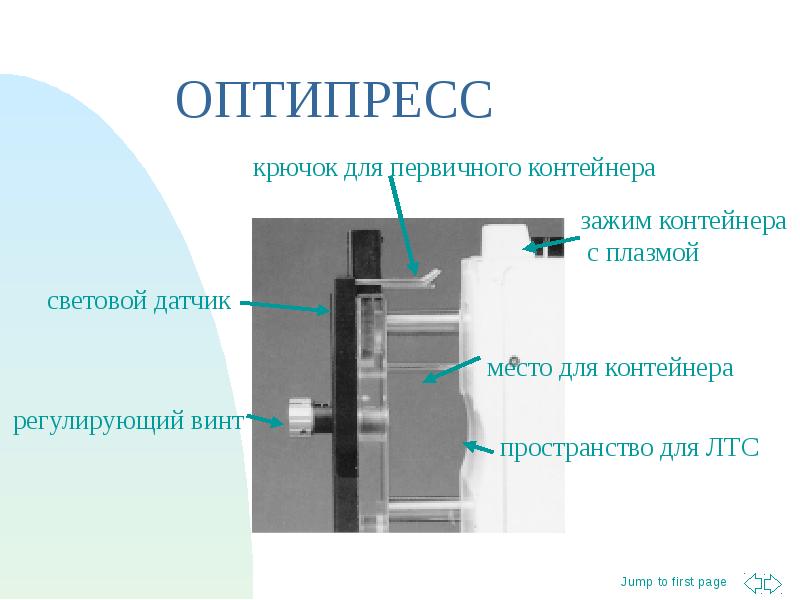 ОПТИПРЕСС

крючок для первичного контейнера

зажим контейнера
с плазмой

световой датчик

место для контейнера

регулирующий винт

пространство для ЛТС

Jump to first page